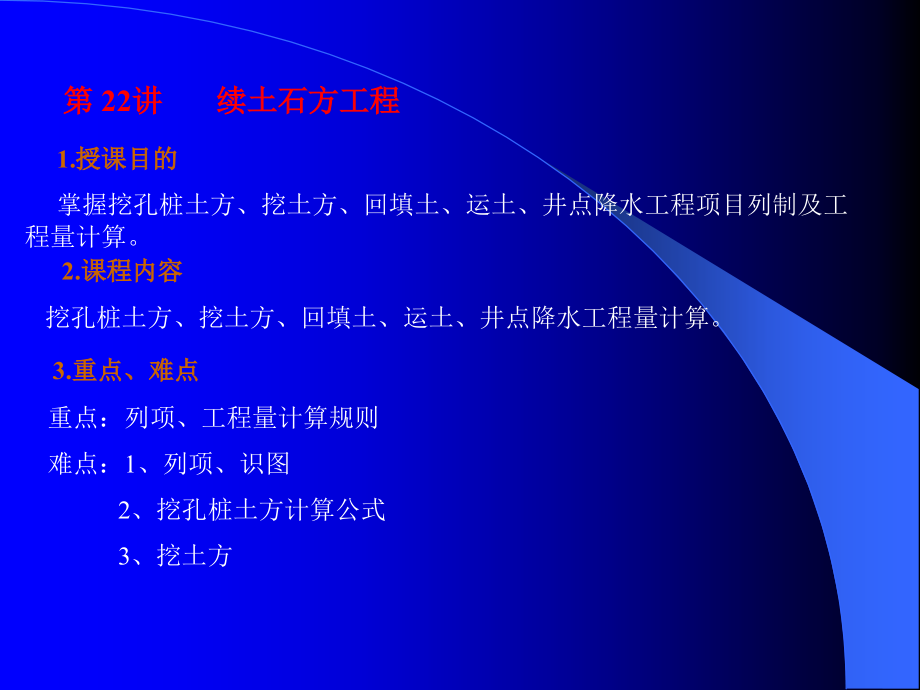 第 22讲　　续土石方工程

1.授课目的

掌握挖孔桩土方、挖土方、回填土、运土、井点降水工程项目列制及工程量计算。

2.课程内容

挖孔桩土方、挖土方、回填土、运土、井点降水工程量计算。

3.重点、难点

重点：列项、工程量计算规则

难点：1、列项、识图

2、挖孔桩土方计算公式

3、挖土方